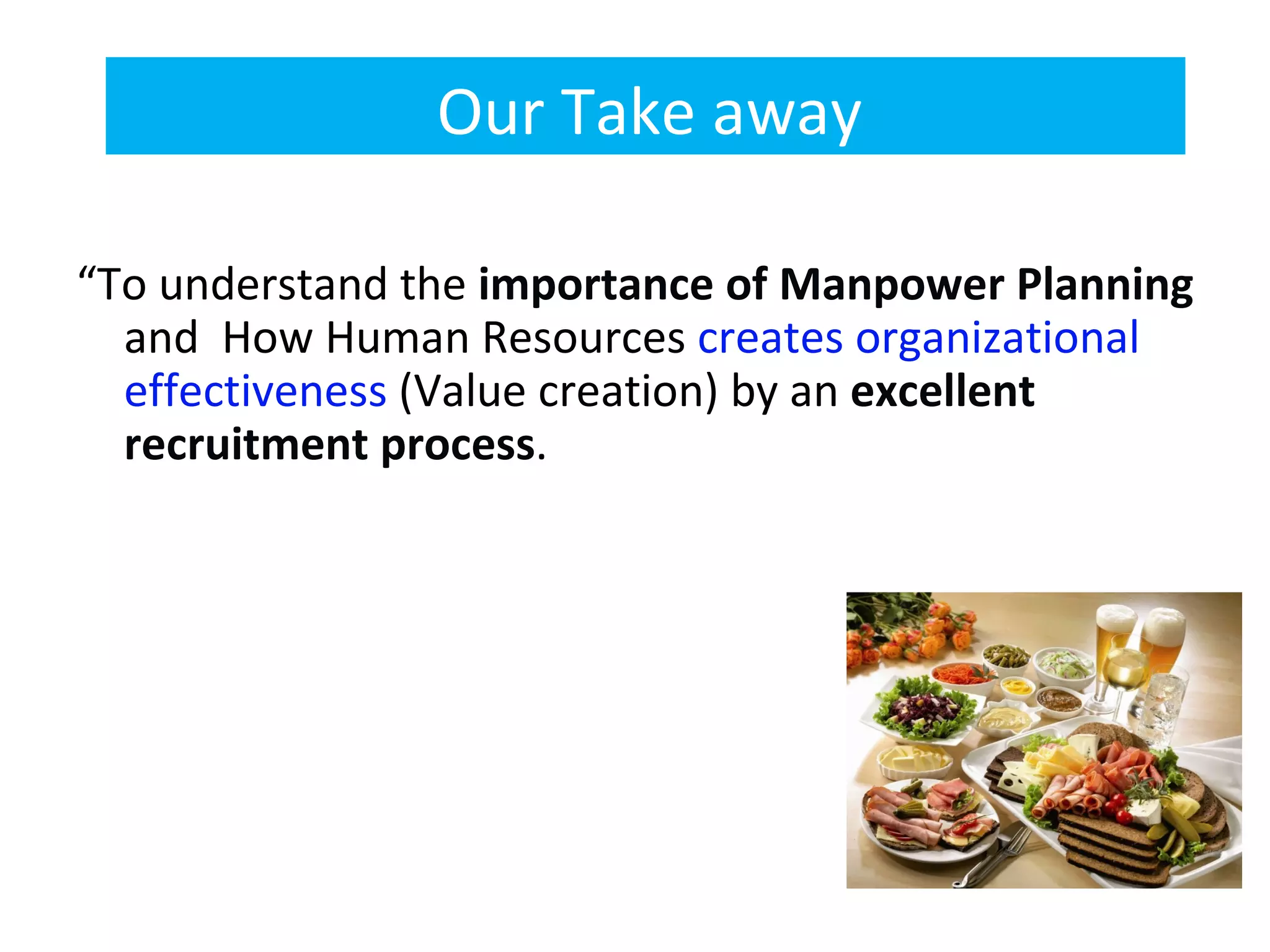 Our Take away

“To understand the importance of Manpower Planning and How Human Resources creates organizational effectiveness (Value creation) by an excellent recruitment process.